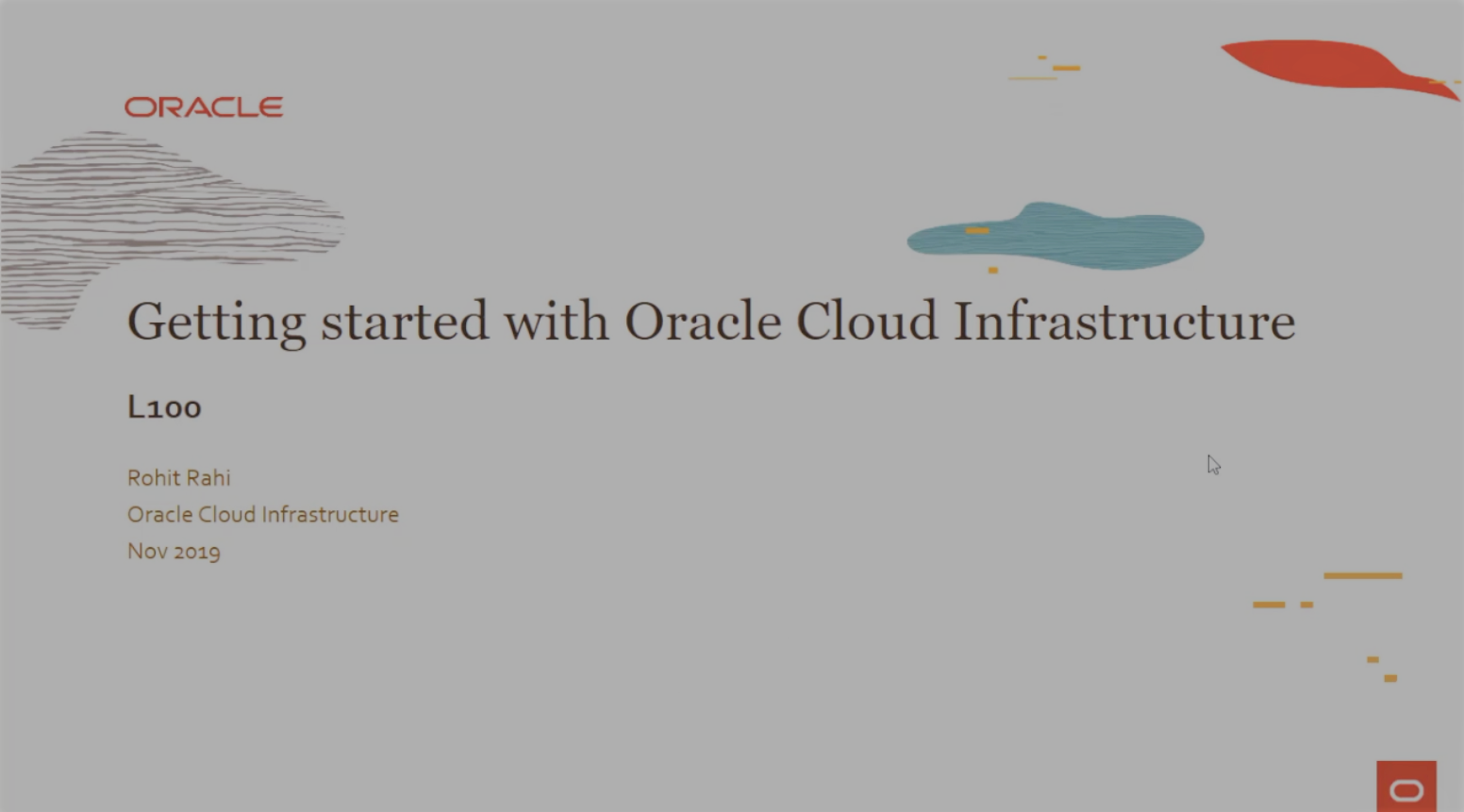 ORACLE

Getting started with Oracle Cloud Infrastructure

L100

Rohit Rahi
Oracle Cloud Infrastructure
Nov 2019